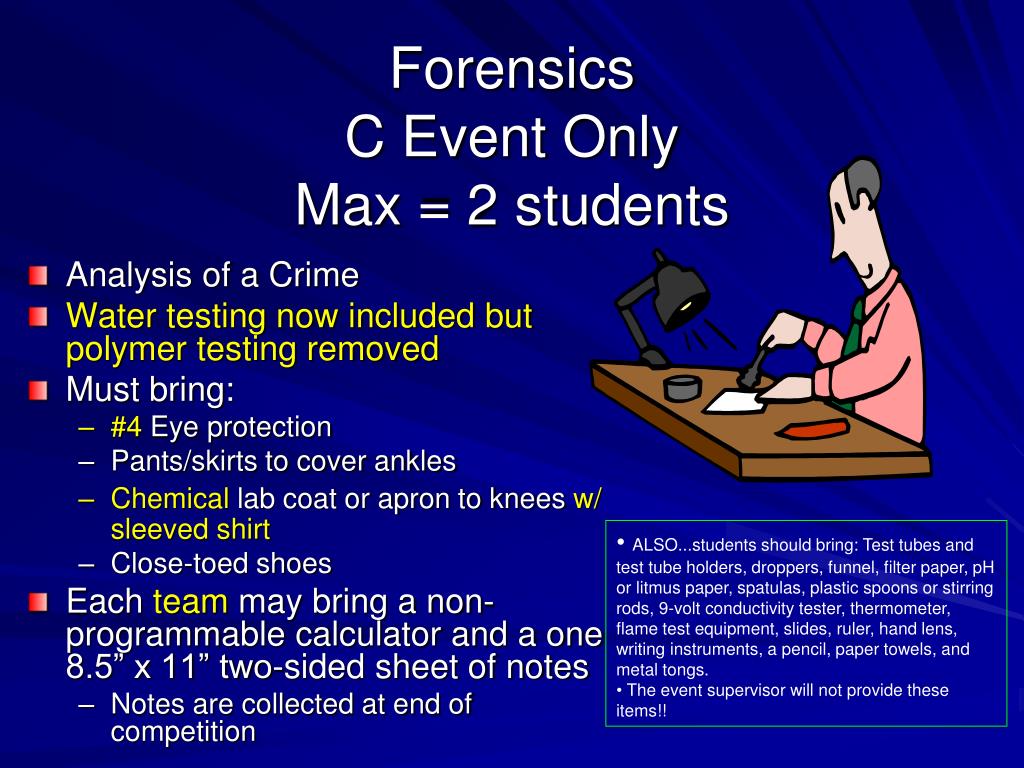 Forensics
C Event Only
Max = 2 students

Analysis of a Crime

Water testing now included but polymer testing removed

Must bring:
– #4 Eye protection
– Pants/skirts to cover ankles
– Chemical lab coat or apron to knees w/ sleeved shirt
– Close-toed shoes

Each team may bring a non-programmable calculator and a one 8.5” x 11” two-sided sheet of notes
– Notes are collected at end of competition

• ALSO...students should bring: Test tubes and test tube holders, droppers, funnel, filter paper, pH or litmus paper, spatulas, plastic spoons or stirring rods, 9-volt conductivity tester, thermometer, flame test equipment, slides, ruler, hand lens, writing instruments, a pencil, paper towels, and metal tongs.
• The event supervisor will not provide these items!!